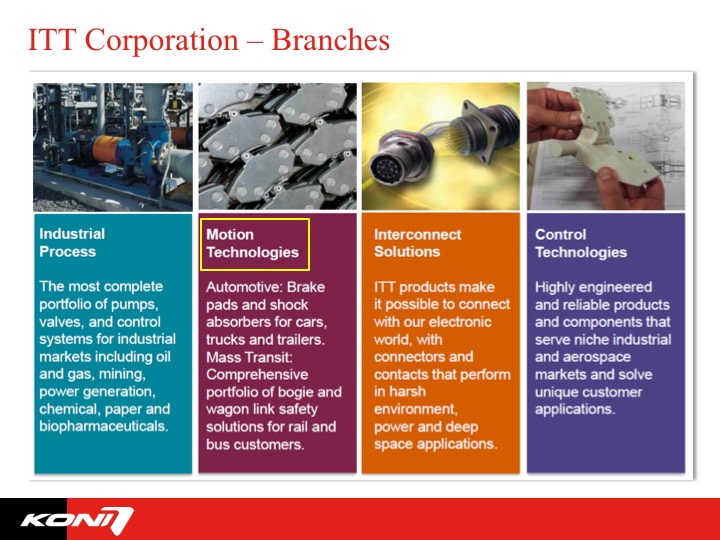 ITT Corporation – Branches

Industrial Process

The most complete portfolio of pumps, valves, and control systems for industrial markets including oil and gas, mining, power generation, chemical, paper and biopharmaceuticals.

Motion Technologies

Automotive: Brake pads and shock absorbers for cars, trucks and trailers.
Mass Transit: Comprehensive portfolio of bogie and wagon link safety solutions for rail and bus customers.

Interconnect Solutions

ITT products make it possible to connect with our electronic world, with connectors and contacts that perform in harsh environment, power and deep space applications.

Control Technologies

Highly engineered and reliable products and components that serve niche industrial and aerospace markets and solve unique customer applications.

KONI